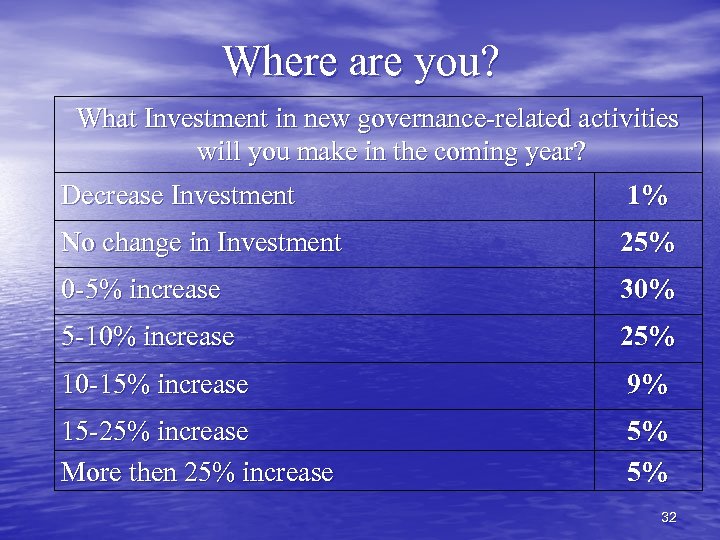 Where are you?

| What Investment in new governance-related activities will you make in the coming year? | |
|---|---|
| Decrease Investment | 1% |
| No change in Investment | 25% |
| 0-5% increase | 30% |
| 5-10% increase | 25% |
| 10-15% increase | 9% |
| 15-25% increase | 5% |
| More then 25% increase | 5% |

32